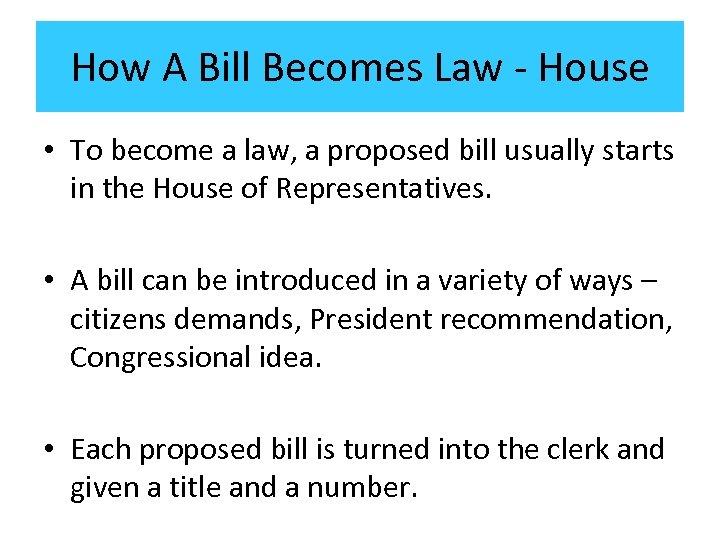 How A Bill Becomes Law - House

• To become a law, a proposed bill usually starts in the House of Representatives.

• A bill can be introduced in a variety of ways – citizens demands, President recommendation, Congressional idea.

• Each proposed bill is turned into the clerk and given a title and a number.